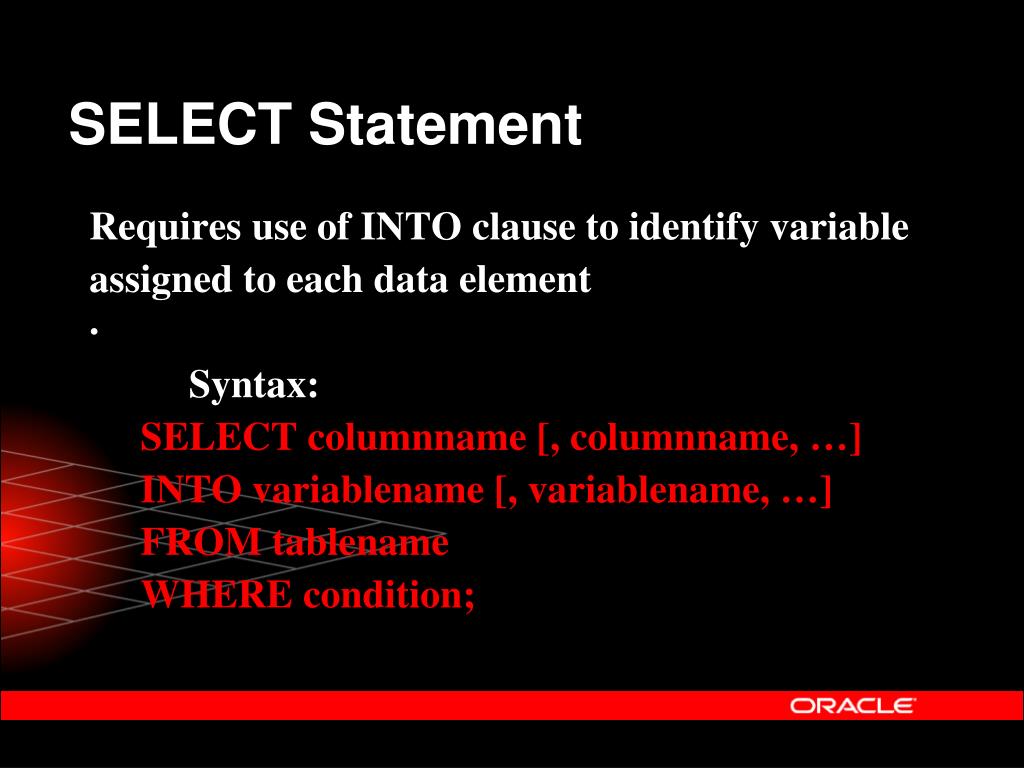 SELECT Statement

Requires use of INTO clause to identify variable assigned to each data element

.

Syntax:
SELECT columnname [, columnname, …]
INTO variablename [, variablename, …]
FROM tablename
WHERE condition;

ORACLE